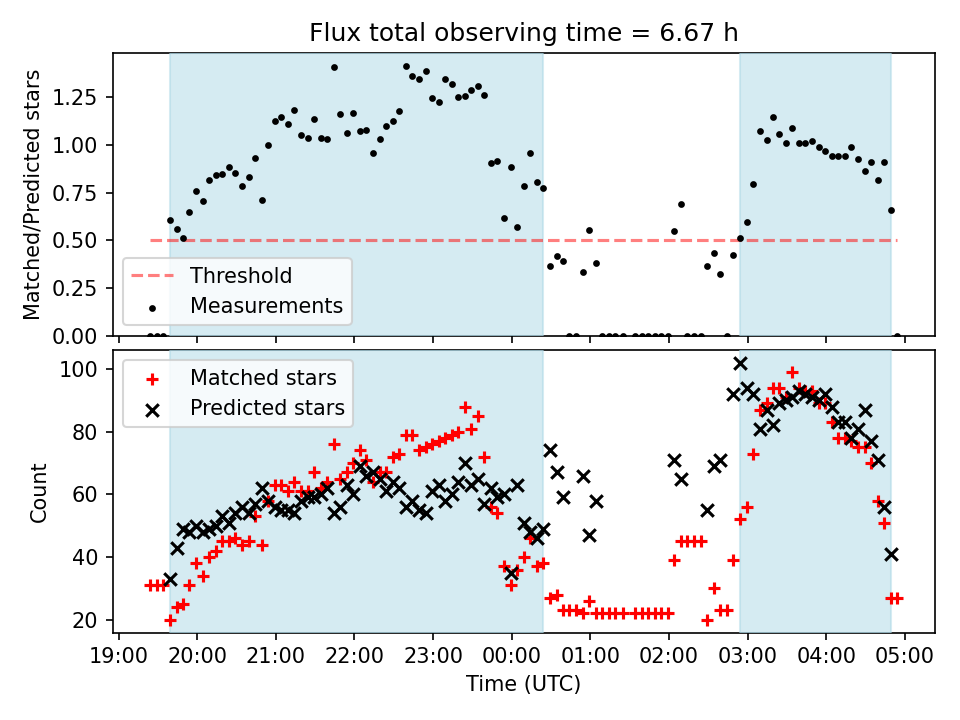 Flux total observing time = 6.67 h

Matched/Predicted stars

1.25
1.00
0.75
0.50
0.25
0.00

Threshold
Measurements

Count

100
80
60
40
20

Matched stars
Predicted stars

19:00 20:00 21:00 22:00 23:00 00:00 01:00 02:00 03:00 04:00 05:00

Time (UTC)